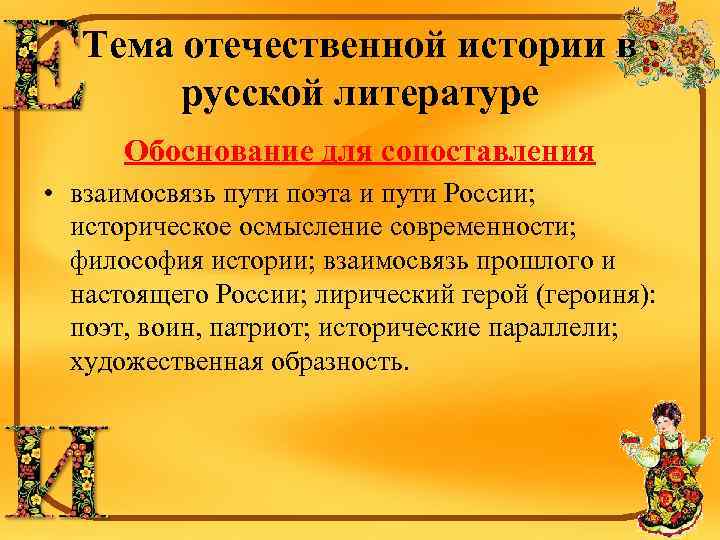 Е

Тема отечественной истории в русской литературе

Обоснование для сопоставления

• взаимосвязь пути поэта и пути России; историческое осмысление современности; философия истории; взаимосвязь прошлого и настоящего России; лирический герой (героиня): поэт, воин, патриот; исторические параллели; художественная образность.

И